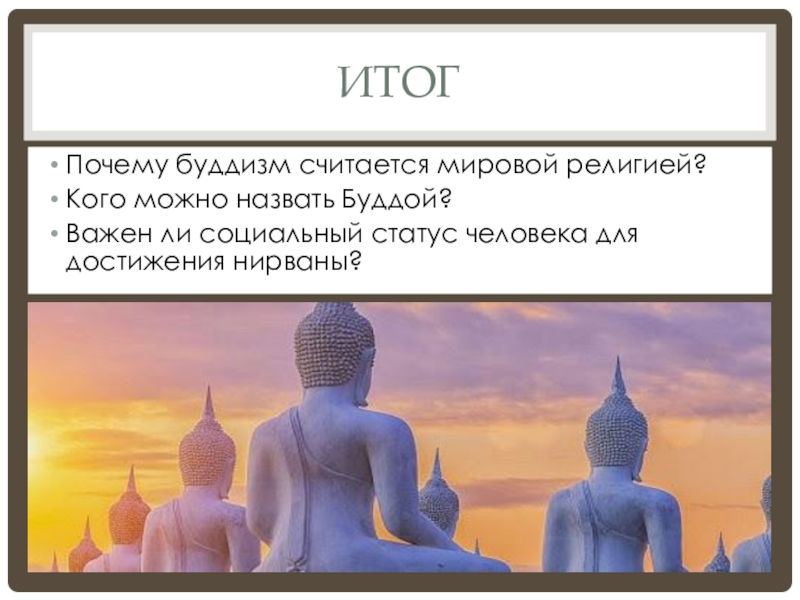 ИТОГ

• Почему буддизм считается мировой религией?
• Кого можно назвать Буддой?
• Важен ли социальный статус человека для достижения нирваны?